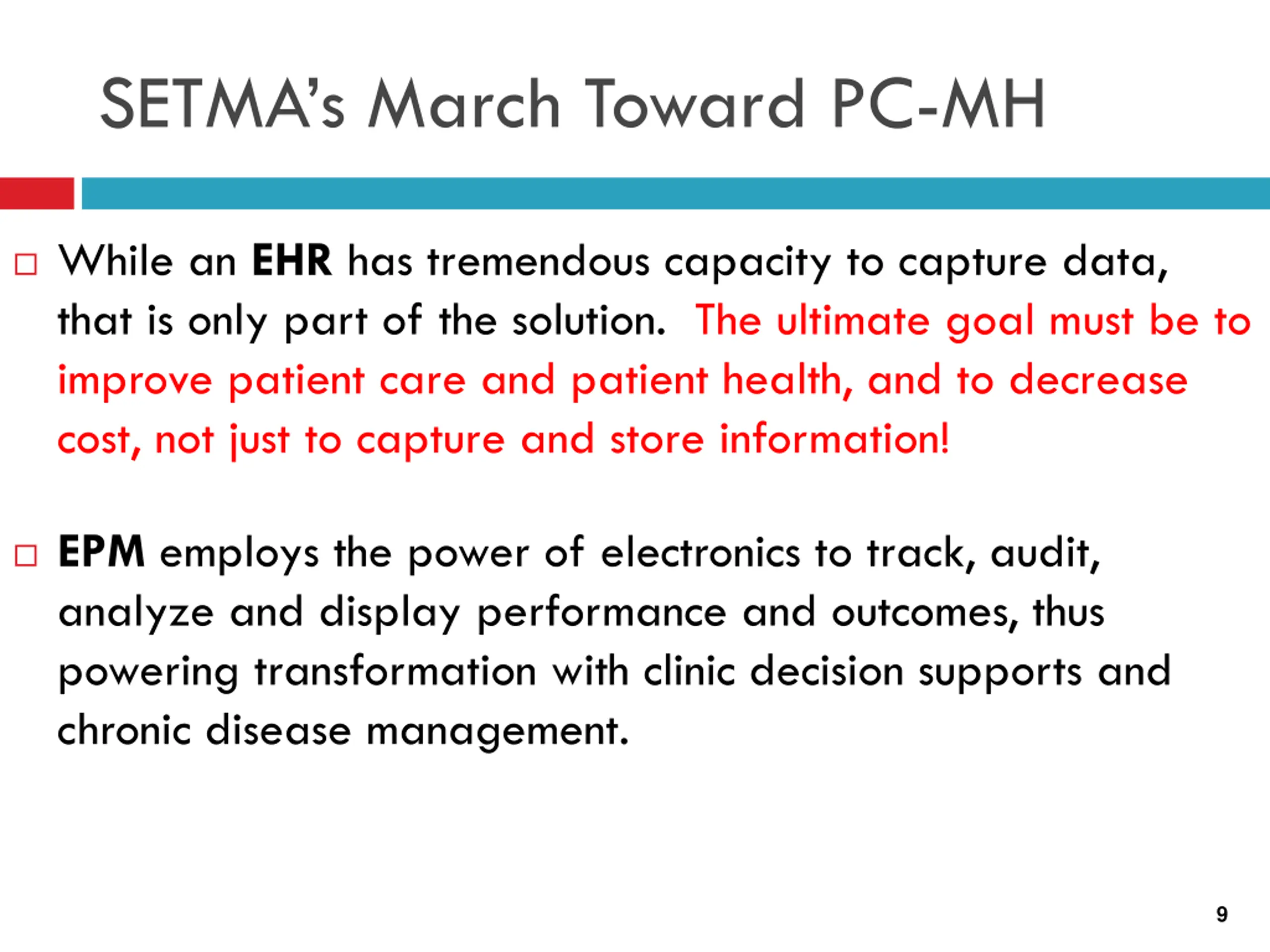 SETMA's March Toward PC-MH

□ While an EHR has tremendous capacity to capture data, that is only part of the solution. The ultimate goal must be to improve patient care and patient health, and to decrease cost, not just to capture and store information!

□ EPM employs the power of electronics to track, audit, analyze and display performance and outcomes, thus powering transformation with clinic decision supports and chronic disease management.

9